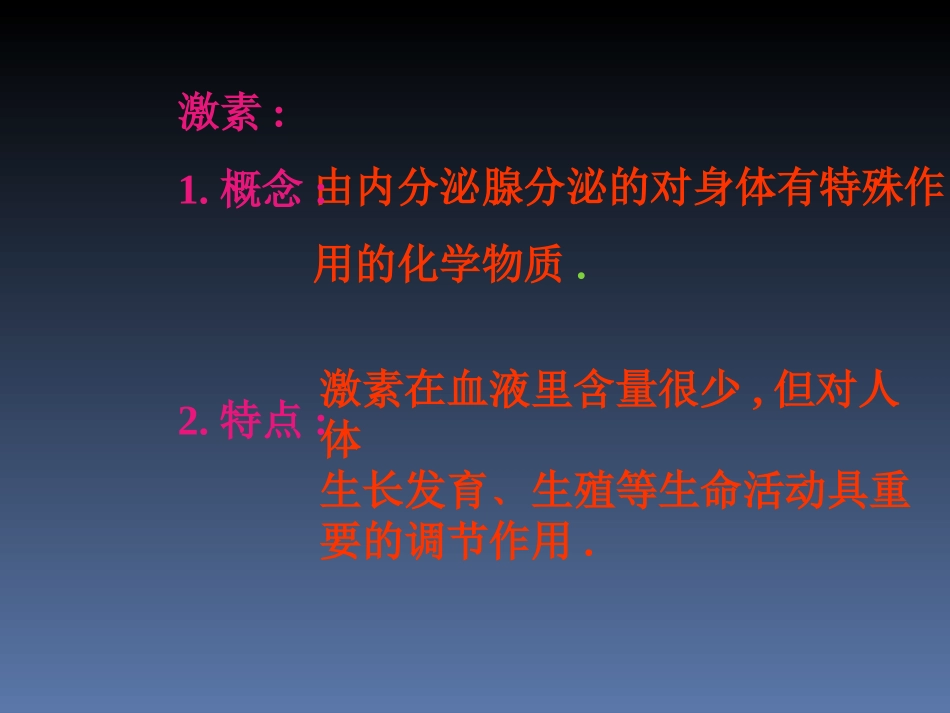 激素：

1. 概念：由内分泌腺分泌的对身体有特殊作用的化学物质 .

2. 特点：激素在血液里含量很少 , 但对人体生长发育、生殖等生命活动具重要的调节作用 .